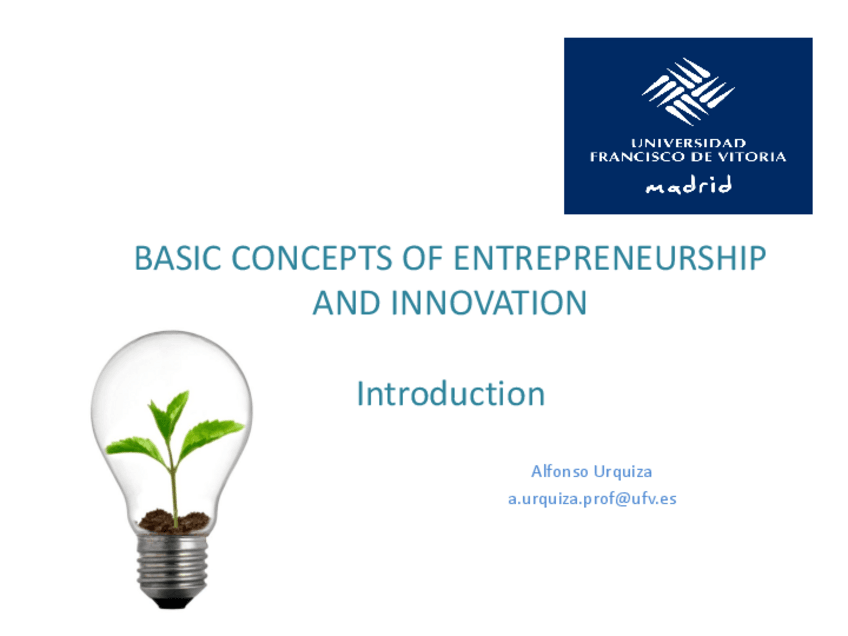 UNIVERSIDAD
FRANCISCO DE VITORIA
madrid

BASIC CONCEPTS OF ENTREPRENEURSHIP AND INNOVATION

Introduction

Alfonso Urquiza
a.urquiza.prof@ufv.es